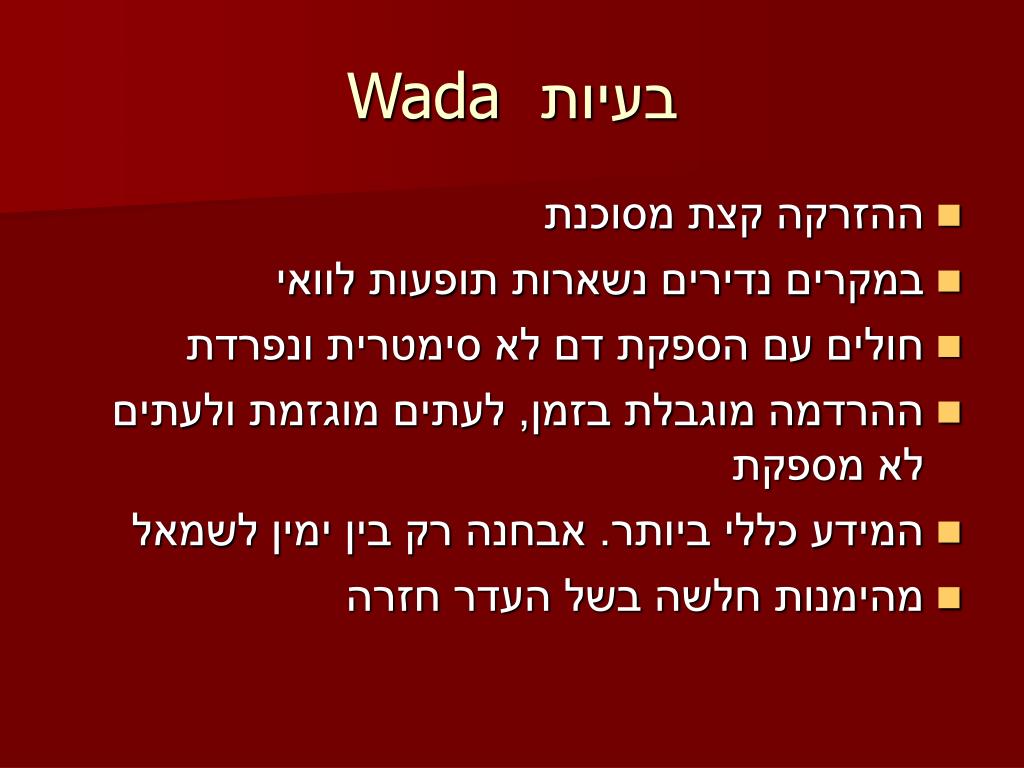 בעיות Wada

- ההזרקה קצת מסוכנת
- במקרים נדירים נשארות תופעות לוואי
- חולים עם הספקת דם לא סימטרית ונפרדת
- ההרדמה מוגבלת בזמן, לעתים מוגזמת ולעתים לא מספקת
- המידע כללי ביותר. אבחנה רק בין ימין לשמאל
- מהימנות חלשה בשל העדר חזרה